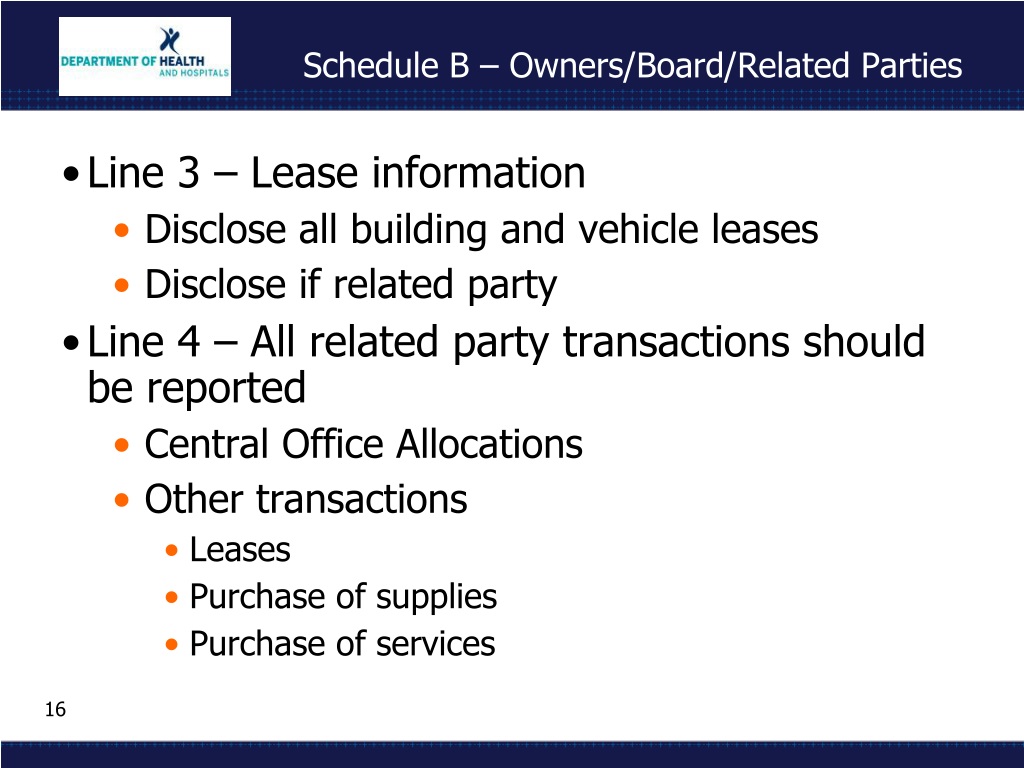 DEPARTMENT OF HEALTH AND HOSPITALS

Schedule B – Owners/Board/Related Parties

• Line 3 – Lease information
  • Disclose all building and vehicle leases
  • Disclose if related party
• Line 4 – All related party transactions should be reported
  • Central Office Allocations
  • Other transactions
    • Leases
    • Purchase of supplies
    • Purchase of services

16